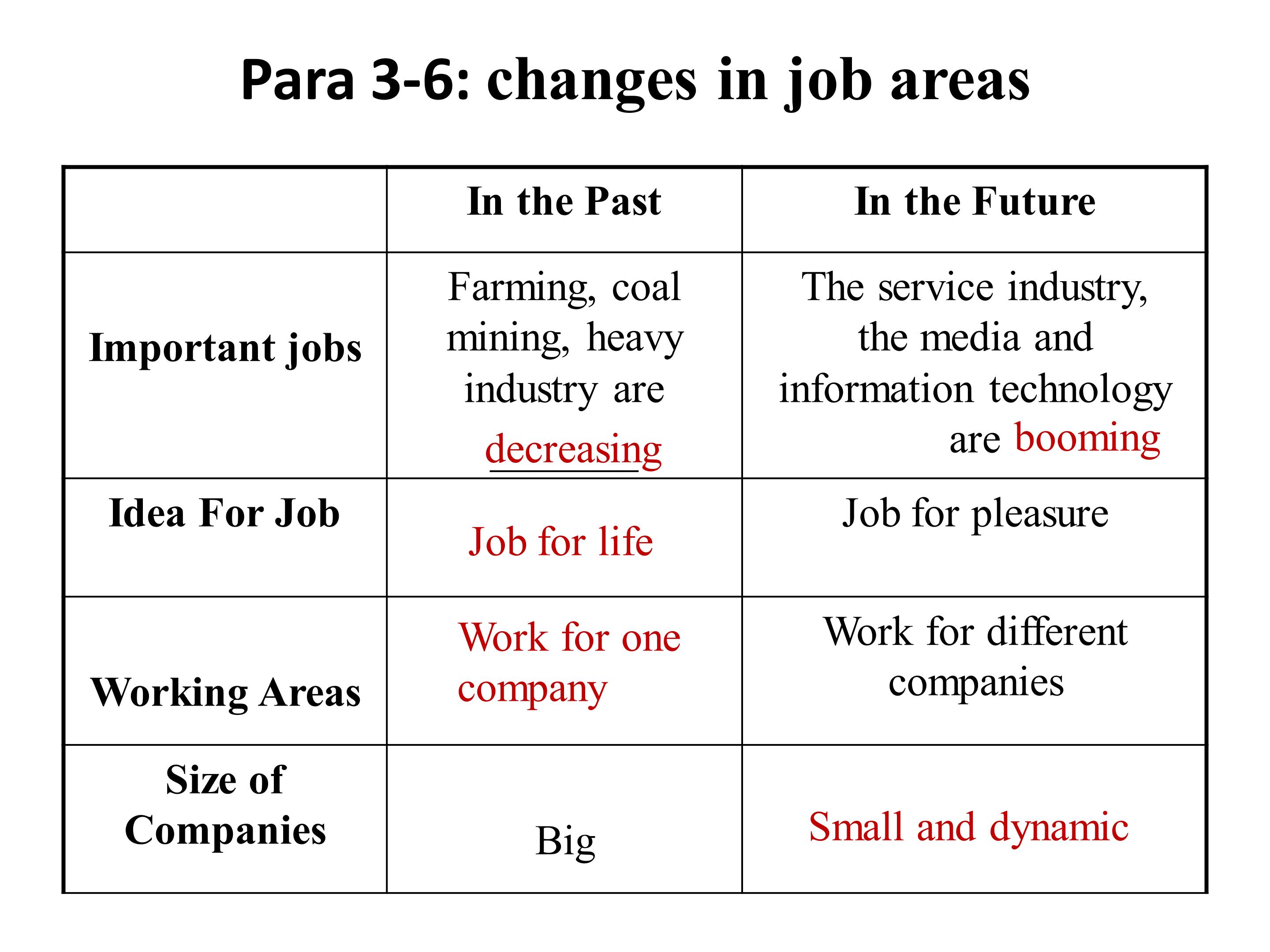 Para 3-6: changes in job areas

|  | In the Past | In the Future |
|---|---|---|
| Important jobs | Farming, coal mining, heavy industry are decreasing | The service industry, the media and information technology are booming |
| Idea For Job | Job for life | Job for pleasure |
| Working Areas | Work for one company | Work for different companies |
| Size of Companies | Big | Small and dynamic |